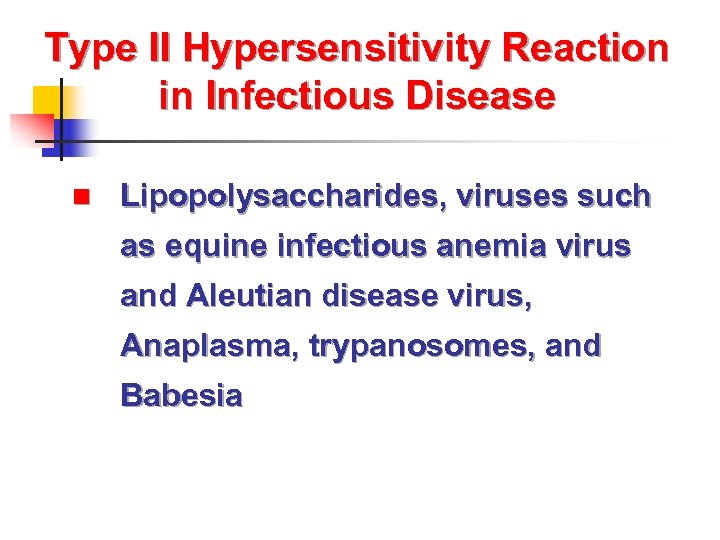 Type II Hypersensitivity Reaction in Infectious Disease

Lipopolysaccharides, viruses such as equine infectious anemia virus and Aleutian disease virus, Anaplasma, trypanosomes, and Babesia